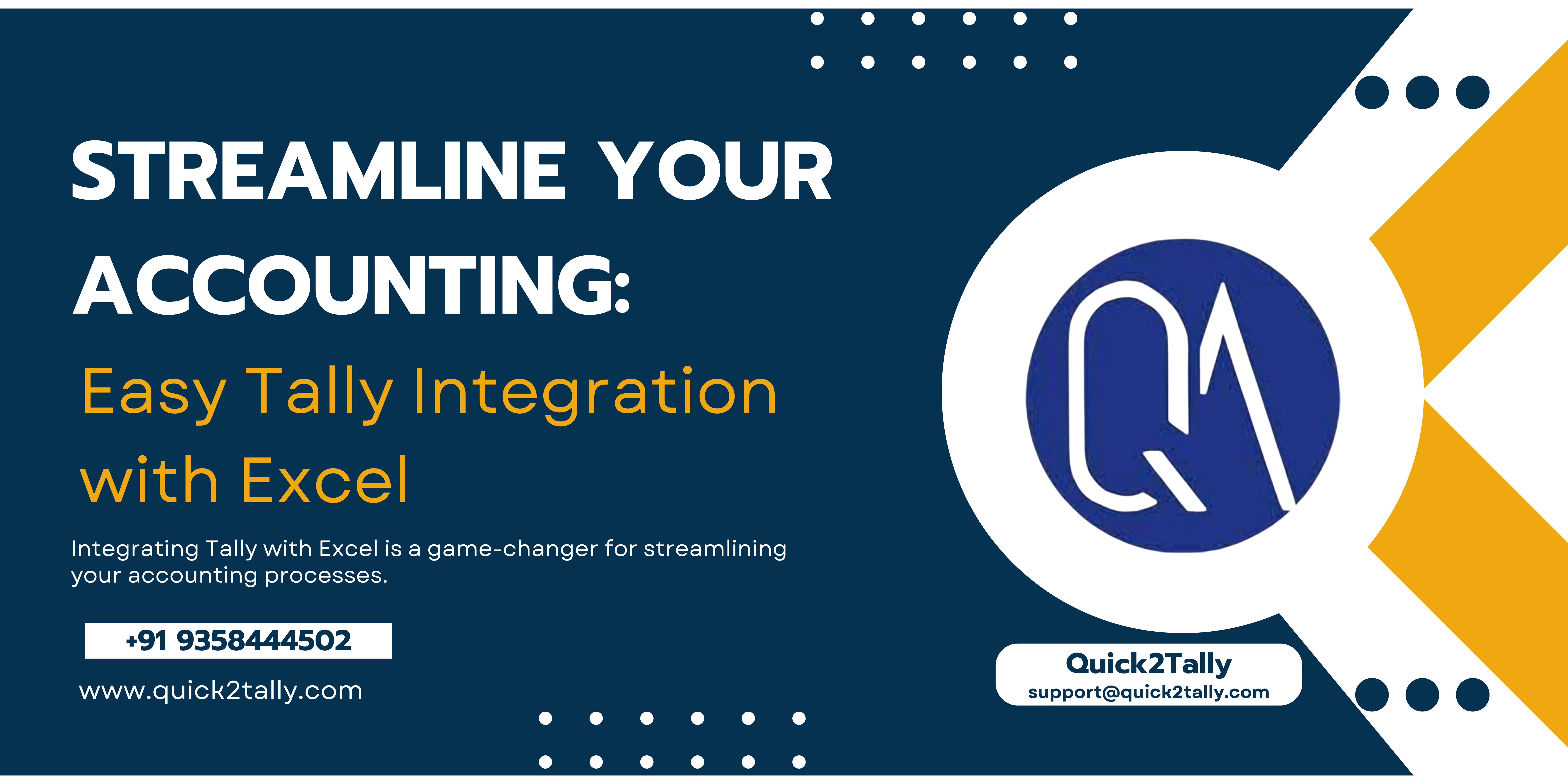 STREAMLINE YOUR ACCOUNTING:

Easy Tally Integration with Excel

Integrating Tally with Excel is a game-changer for streamlining your accounting processes.

+91 9358444502

www.quick2tally.com

Quick2Tally
support@quick2tally.com